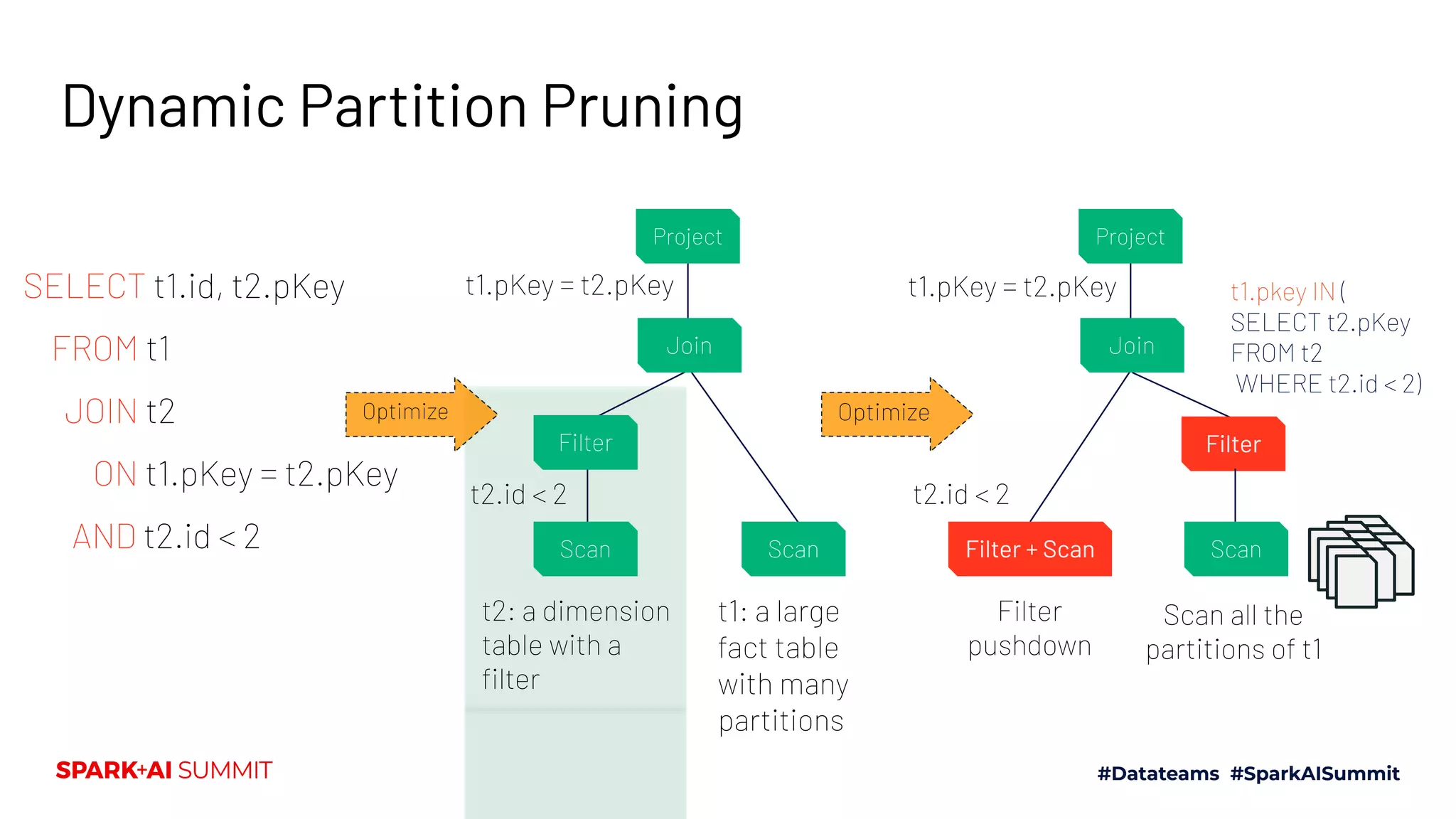 Dynamic Partition Pruning

SELECT t1.id, t2.pKey
FROM t1
JOIN t2
ON t1.pKey = t2.pKey
AND t2.id < 2

Optimize

Project
t1.pKey = t2.pKey
Join
Filter
t2.id < 2
Scan
Scan

t2: a dimension table with a filter

t1: a large fact table with many partitions

Optimize

Project
t1.pKey = t2.pKey
Join
t1.pkey IN ( SELECT t2.pKey FROM t2 WHERE t2.id < 2)
Filter
t2.id < 2
Filter + Scan
Scan

Filter pushdown

Scan all the partitions of t1

SPARK+AI SUMMIT

#Datateams #SparkAISummit